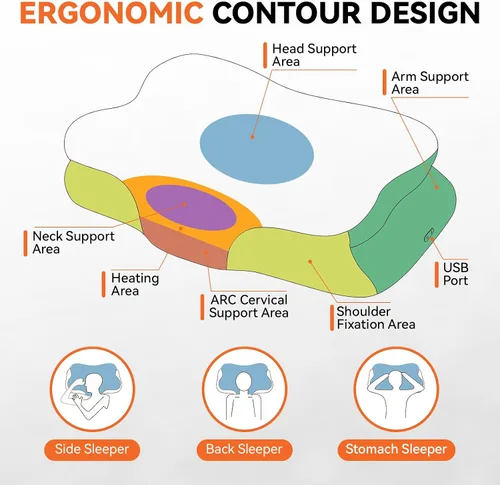 ERGONOMIC CONTOUR DESIGN

Head Support Area

Arm Support Area

Neck Support Area

Heating Area

ARC Cervical Support Area

Shoulder Fixation Area

USB Port

Side Sleeper

Back Sleeper

Stomach Sleeper